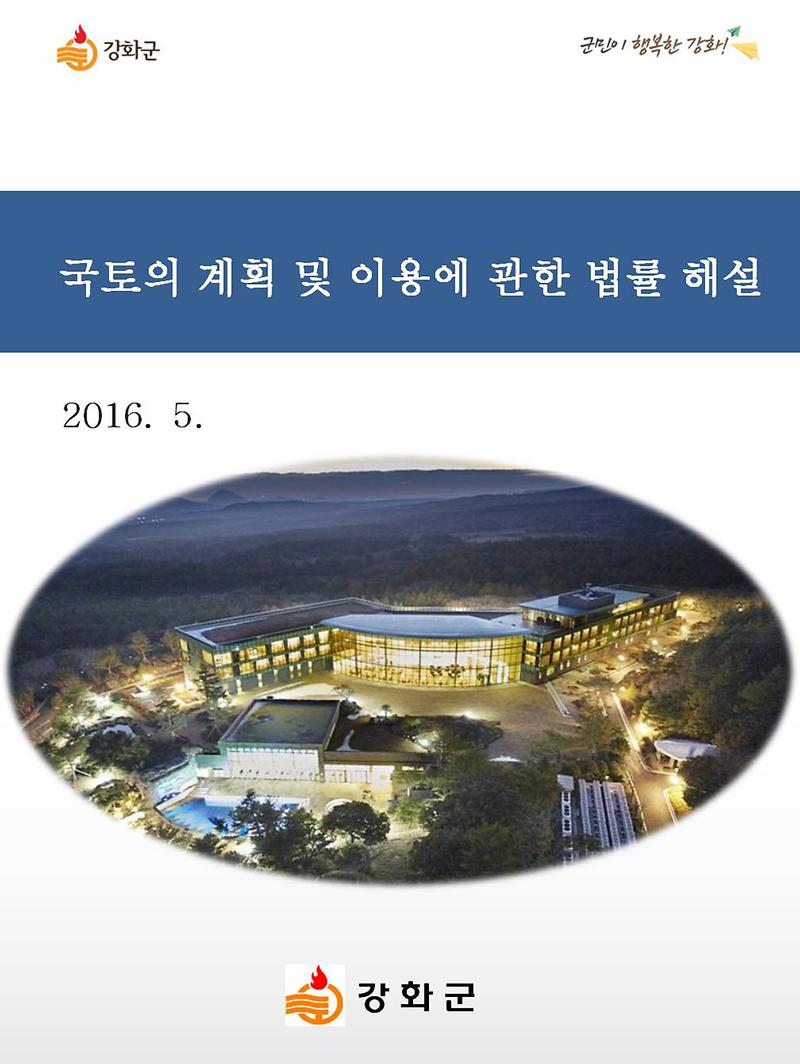 강화군

군민이 행복한 강화!

국토의 계획 및 이용에 관한 법률 해설

2016. 5.

강화군